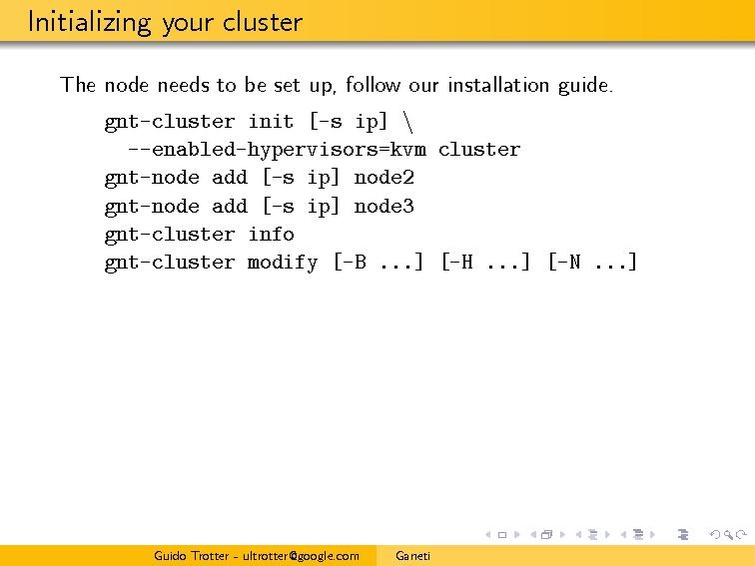 Initializing your cluster

The node needs to be set up, follow our installation guide.

gnt-cluster init [-s ip] \
  --enabled-hypervisors=kvm cluster
gnt-node add [-s ip] node2
gnt-node add [-s ip] node3
gnt-cluster info
gnt-cluster modify [-B ...] [-H ...] [-N ...]

Guido Trotter - ultrotter@google.com Ganeti